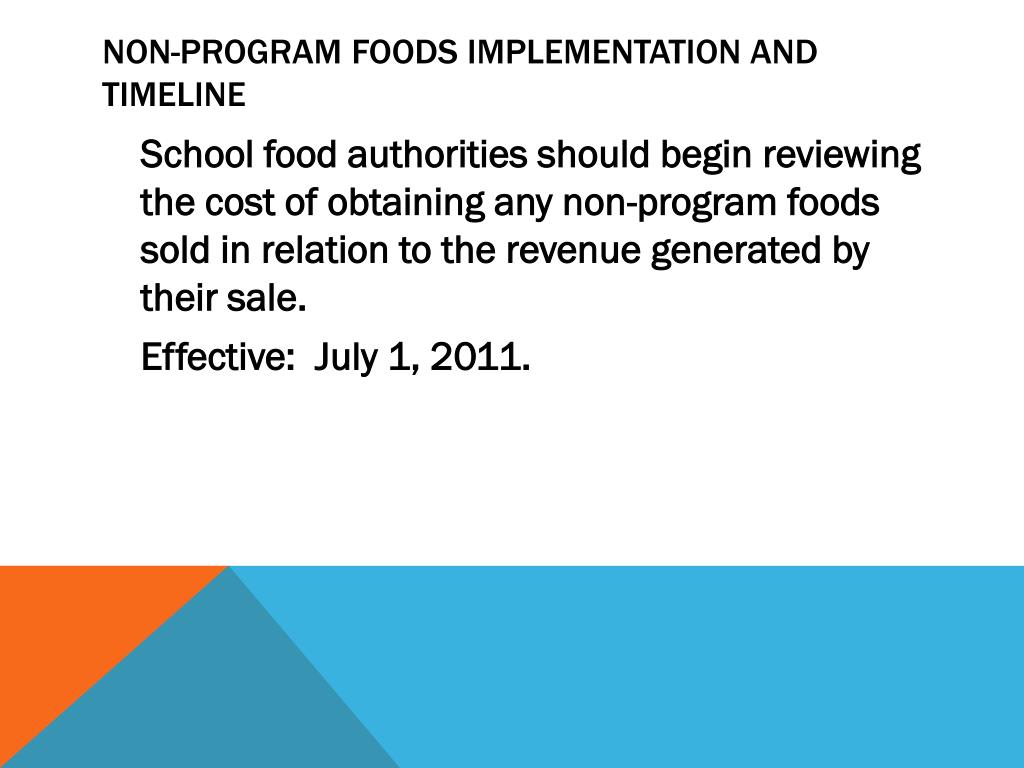 NON-PROGRAM FOODS IMPLEMENTATION AND TIMELINE

School food authorities should begin reviewing the cost of obtaining any non-program foods sold in relation to the revenue generated by their sale.

Effective: July 1, 2011.